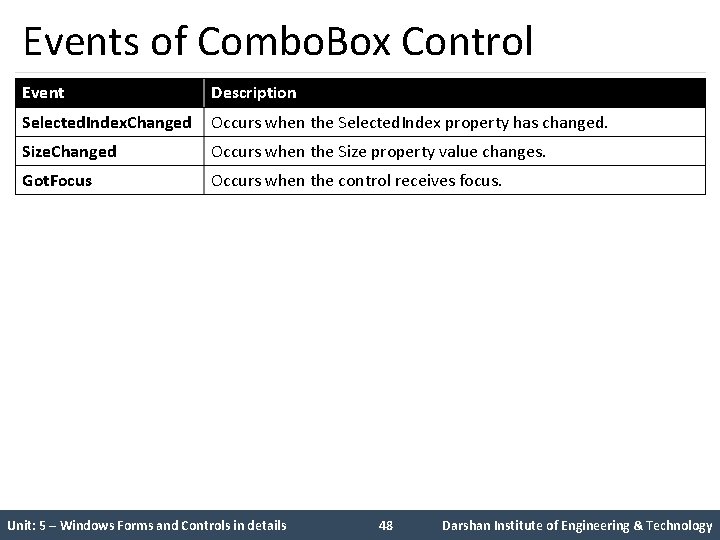 Events of ComboBox Control

| Event | Description |
|---|---|
| SelectedIndexChanged | Occurs when the SelectedIndex property has changed. |
| SizeChanged | Occurs when the Size property value changes. |
| GotFocus | Occurs when the control receives focus. |

Unit: 5 – Windows Forms and Controls in details 48 Darshan Institute of Engineering & Technology